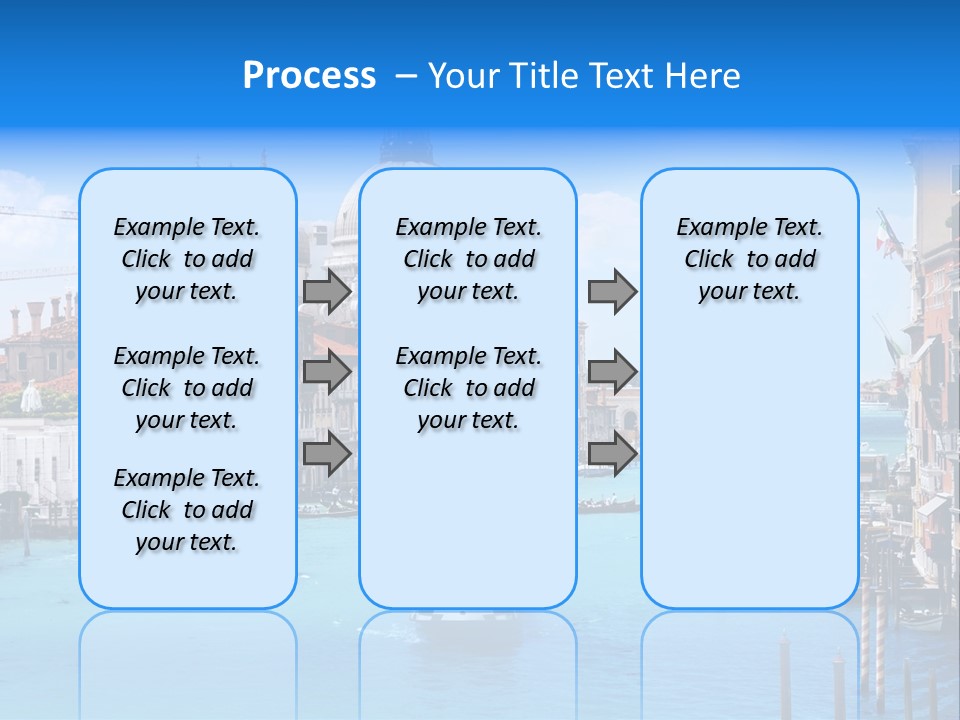 Process – Your Title Text Here

Example Text. Click to add your text.

Example Text. Click to add your text.

Example Text. Click to add your text.

Example Text. Click to add your text.

Example Text. Click to add your text.

Example Text. Click to add your text.